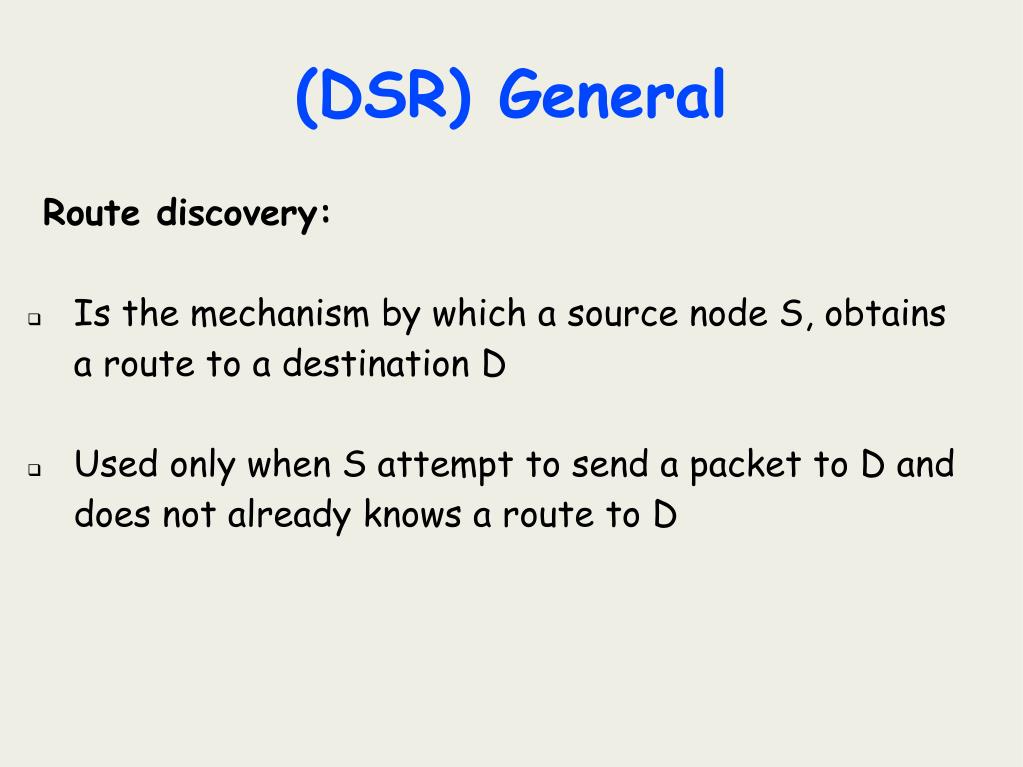 (DSR) General

Route discovery:

❑ Is the mechanism by which a source node S, obtains a route to a destination D

❑ Used only when S attempt to send a packet to D and does not already knows a route to D